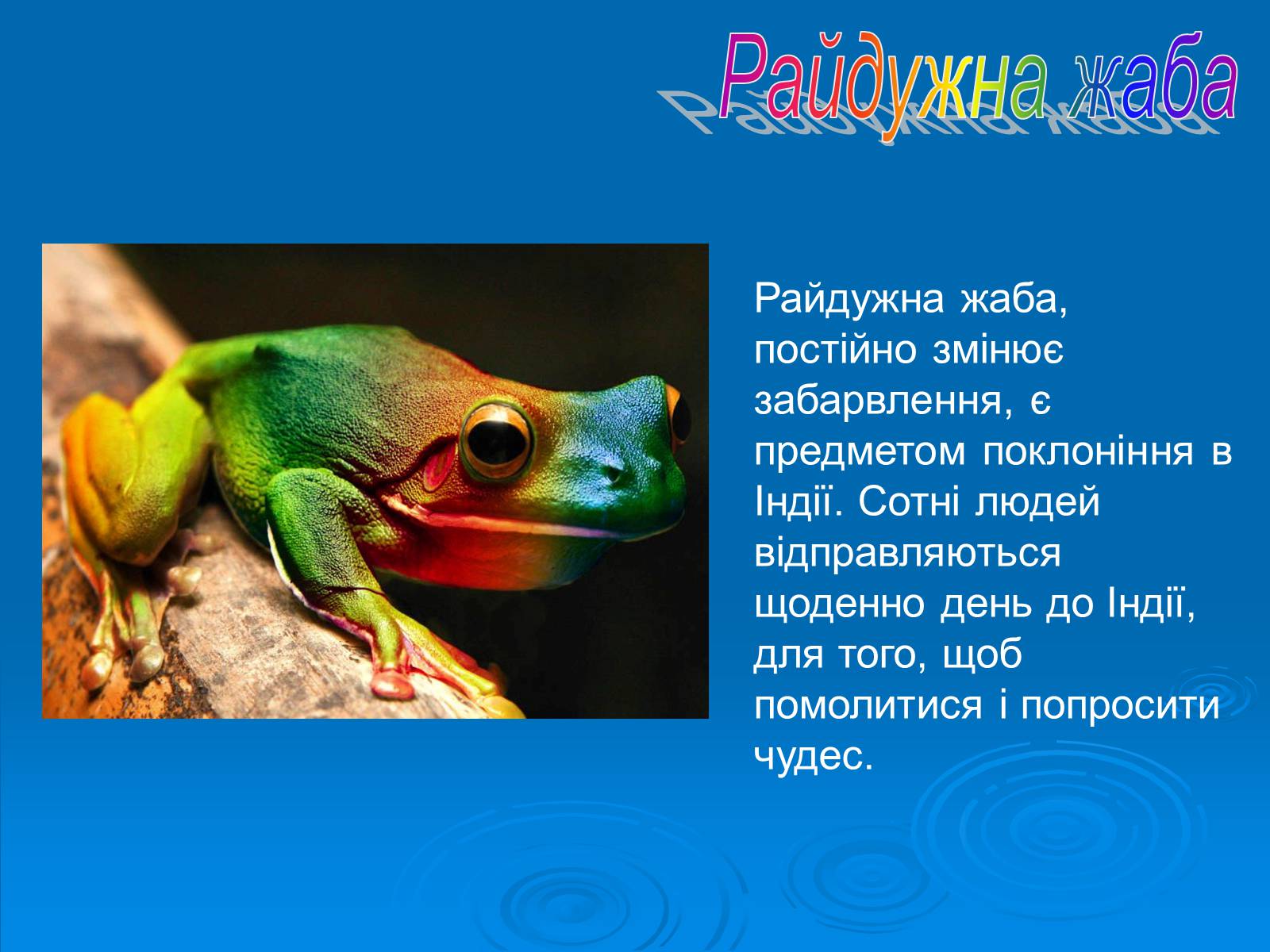 Райдужна жаба

Райдужна жаба, постійно змінює забарвлення, є предметом поклоніння в Індії. Сотні людей відправляються щоденно день до Індії, для того, щоб помолитися і попросити чудес.